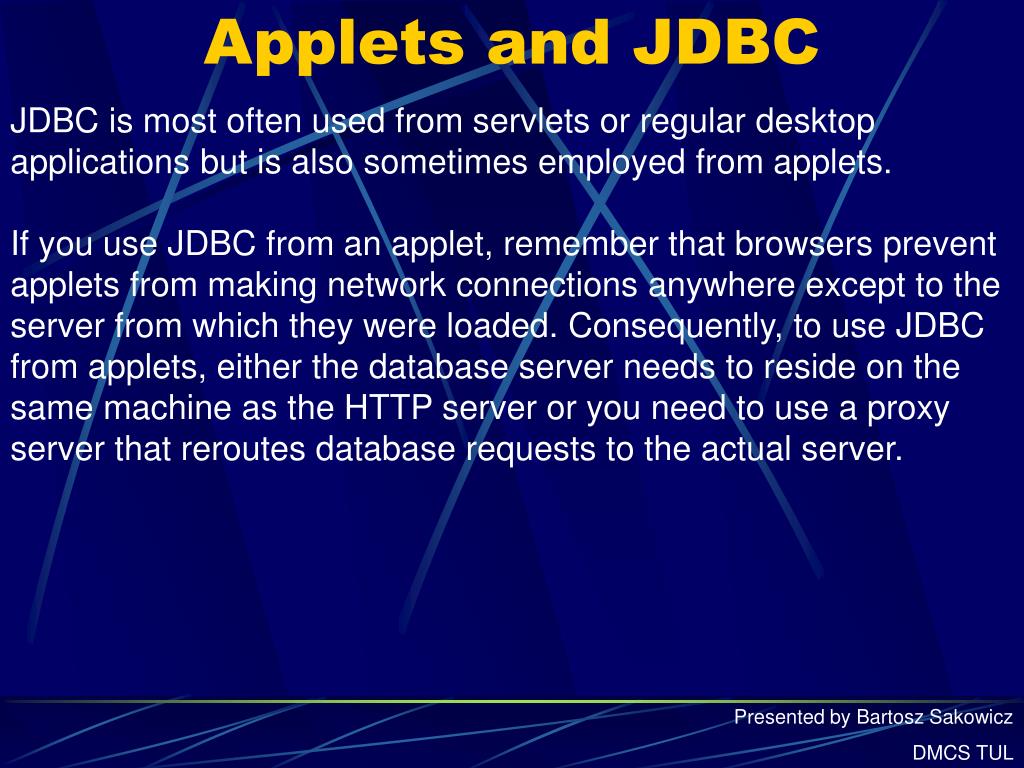 Applets and JDBC

JDBC is most often used from servlets or regular desktop applications but is also sometimes employed from applets.

If you use JDBC from an applet, remember that browsers prevent applets from making network connections anywhere except to the server from which they were loaded. Consequently, to use JDBC from applets, either the database server needs to reside on the same machine as the HTTP server or you need to use a proxy server that reroutes database requests to the actual server.

Presented by Bartosz Sakowicz

DMCS TUL